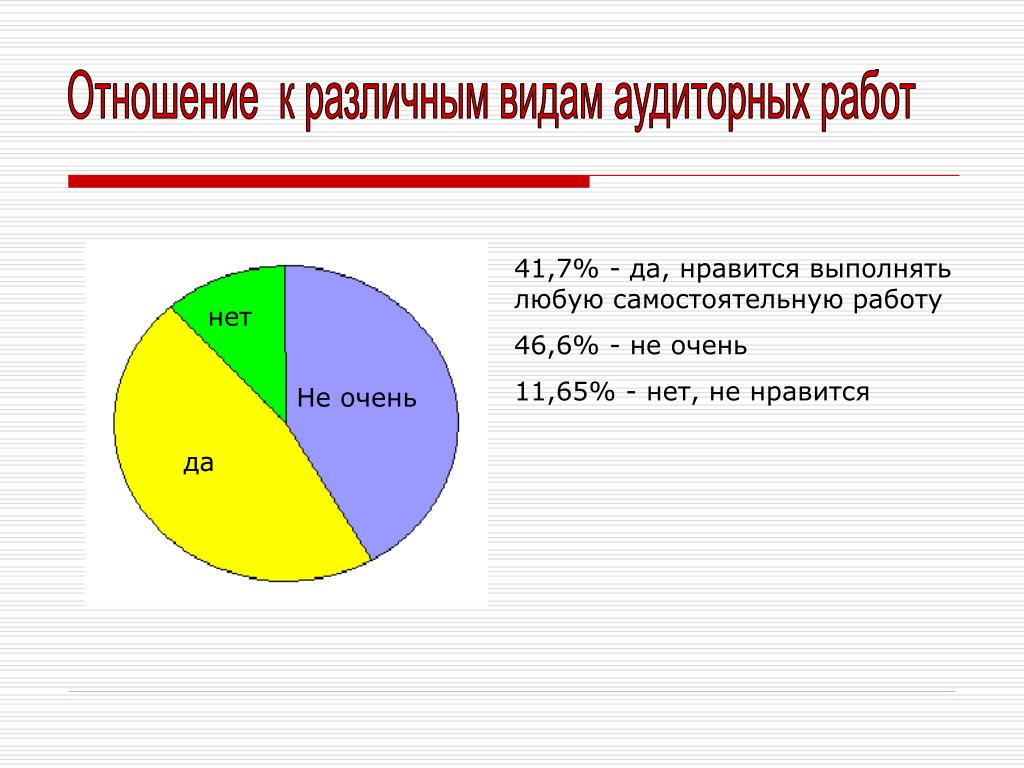 Отношение  к различным видам аудиторных работ

нет

Не очень

да

41,7% - да, нравится выполнять любую самостоятельную работу

46,6% - не очень

11,65% - нет, не нравится